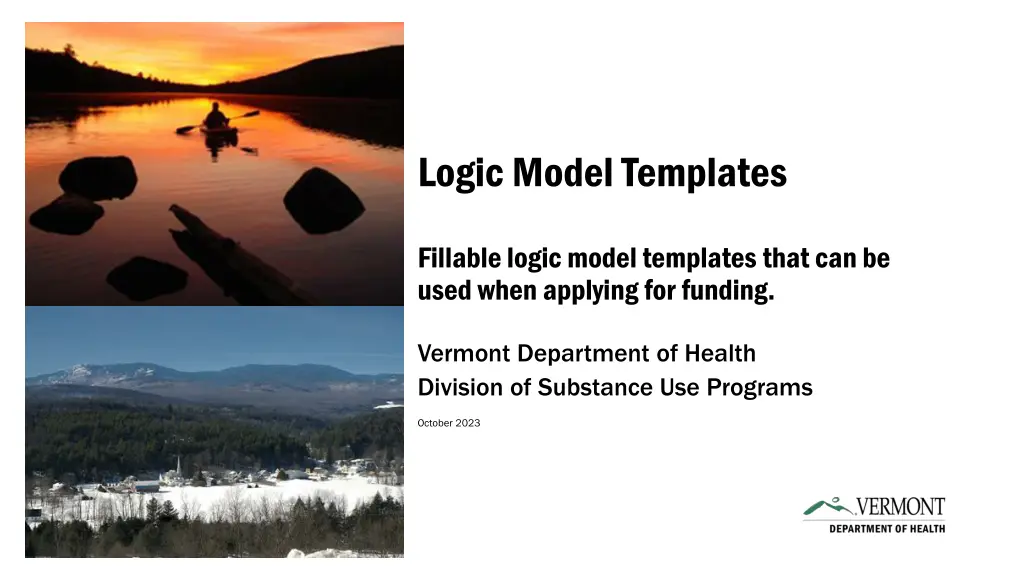 Logic Model Templates

Fillable logic model templates that can be used when applying for funding.

Vermont Department of Health
Division of Substance Use Programs

October 2023

VERMONT
DEPARTMENT OF HEALTH